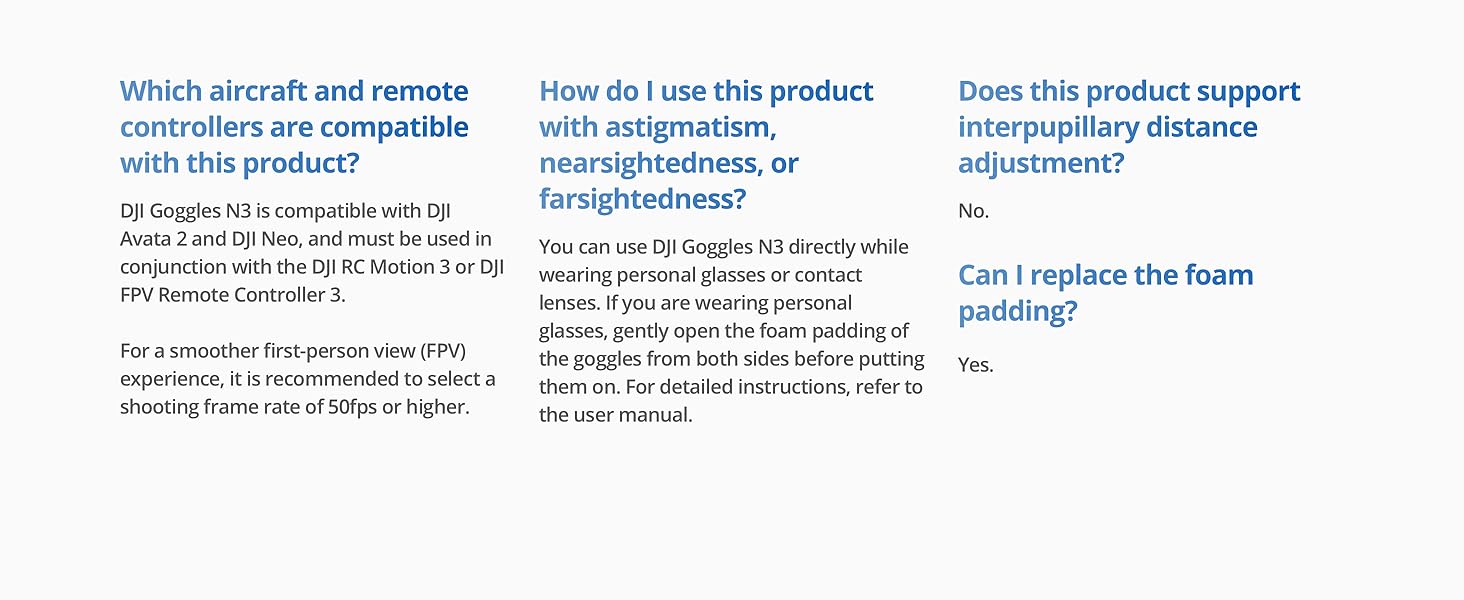 Which aircraft and remote controllers are compatible with this product?

DJI Goggles N3 is compatible with DJI Avata 2 and DJI Neo, and must be used in conjunction with the DJI RC Motion 3 or DJI FPV Remote Controller 3.

For a smoother first-person view (FPV) experience, it is recommended to select a shooting frame rate of 50fps or higher.

How do I use this product with astigmatism, nearsightedness, or farsightedness?

You can use DJI Goggles N3 directly while wearing personal glasses or contact lenses. If you are wearing personal glasses, gently open the foam padding of the goggles from both sides before putting them on. For detailed instructions, refer to the user manual.

Does this product support interpupillary distance adjustment?

No.

Can I replace the foam padding?

Yes.